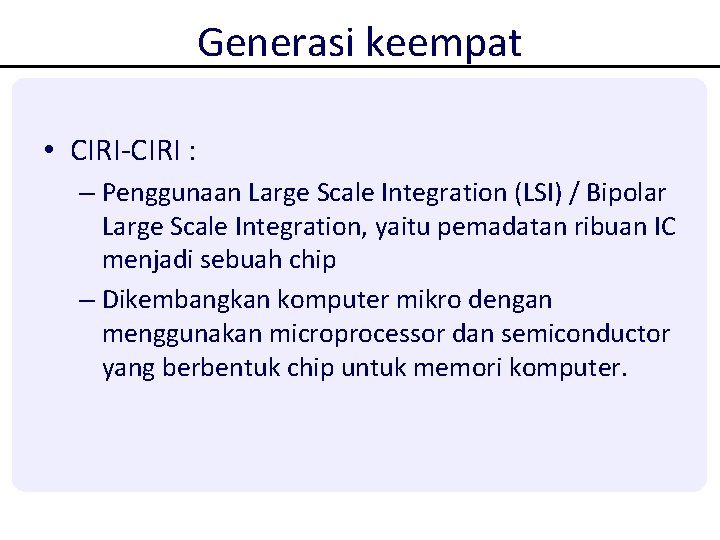 Generasi keempat

• CIRI-CIRI :

– Penggunaan Large Scale Integration (LSI) / Bipolar Large Scale Integration, yaitu pemadatan ribuan IC menjadi sebuah chip

– Dikembangkan komputer mikro dengan menggunakan microprocessor dan semiconductor yang berbentuk chip untuk memori komputer.